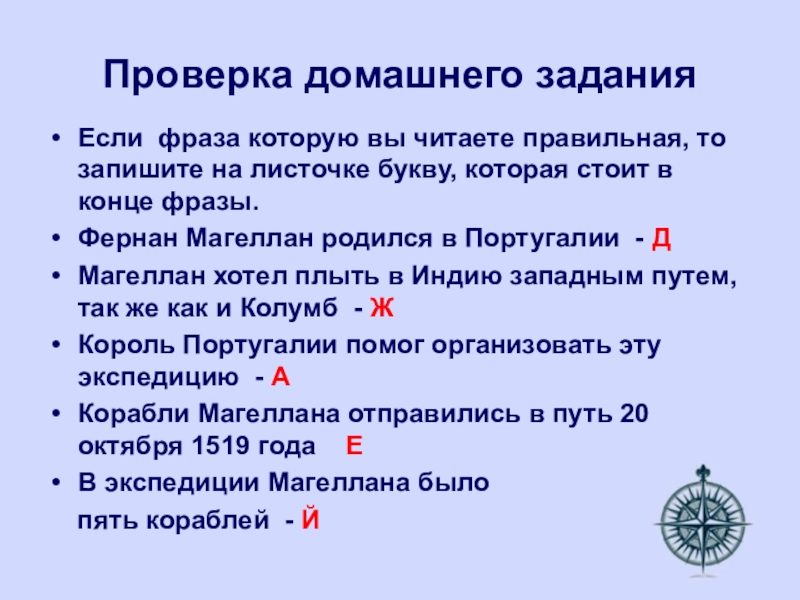 Проверка домашнего задания

• Если фраза которую вы читаете правильная, то запишите на листочке букву, которая стоит в конце фразы.

• Фернан Магеллан родился в Португалии - Д

• Магеллан хотел плыть в Индию западным путем, так же как и Колумб - Ж

• Король Португалии помог организовать эту экспедицию - А

• Корабли Магеллана отправились в путь 20 октября 1519 года Е

• В экспедиции Магеллана было

пять кораблей - Й